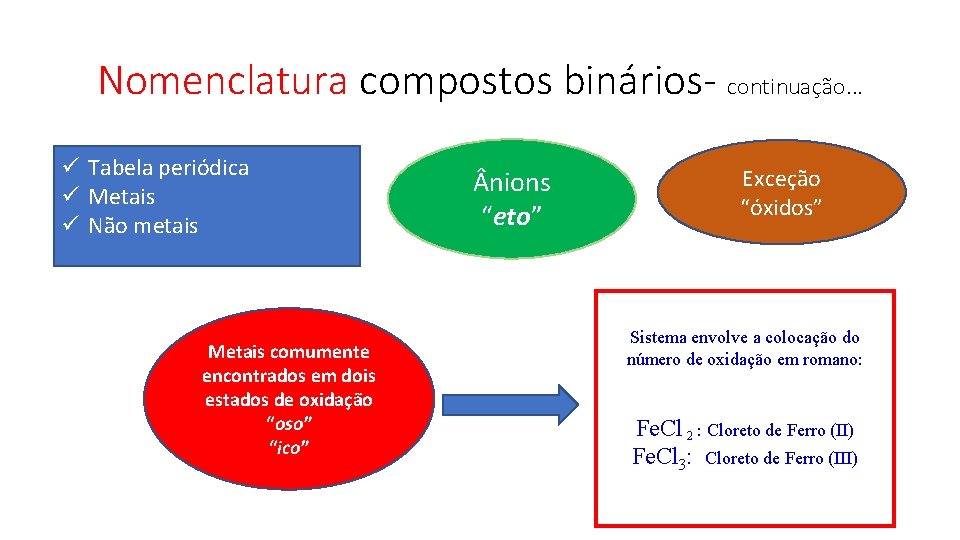 Nomenclatura compostos binários- continuação...

✓ Tabela periódica
✓ Metais
✓ Não metais

Ânions
"eto"

Exceção
"óxidos"

Metais comumente encontrados em dois estados de oxidação
"oso"
"ico"

Sistema envolve a colocação do número de oxidação em romano:

$FeCl_2$ : Cloreto de Ferro (II)
$FeCl_3$: Cloreto de Ferro (III)